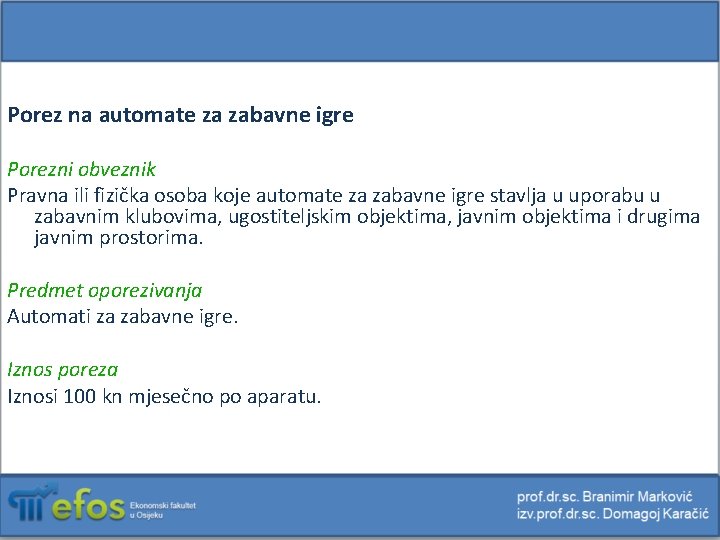 Porez na automate za zabavne igre

Porezni obveznik
Pravna ili fizička osoba koje automate za zabavne igre stavlja u uporabu u zabavnim klubovima, ugostiteljskim objektima, javnim objektima i drugima javnim prostorima.

Predmet oporezivanja
Automati za zabavne igre.

Iznos poreza
Iznosi 100 kn mjesečno po aparatu.

efos Ekonomski fakultet u Osijeku

prof.dr.sc. Branimir Marković
izv.prof.dr.sc. Domagoj Karačić